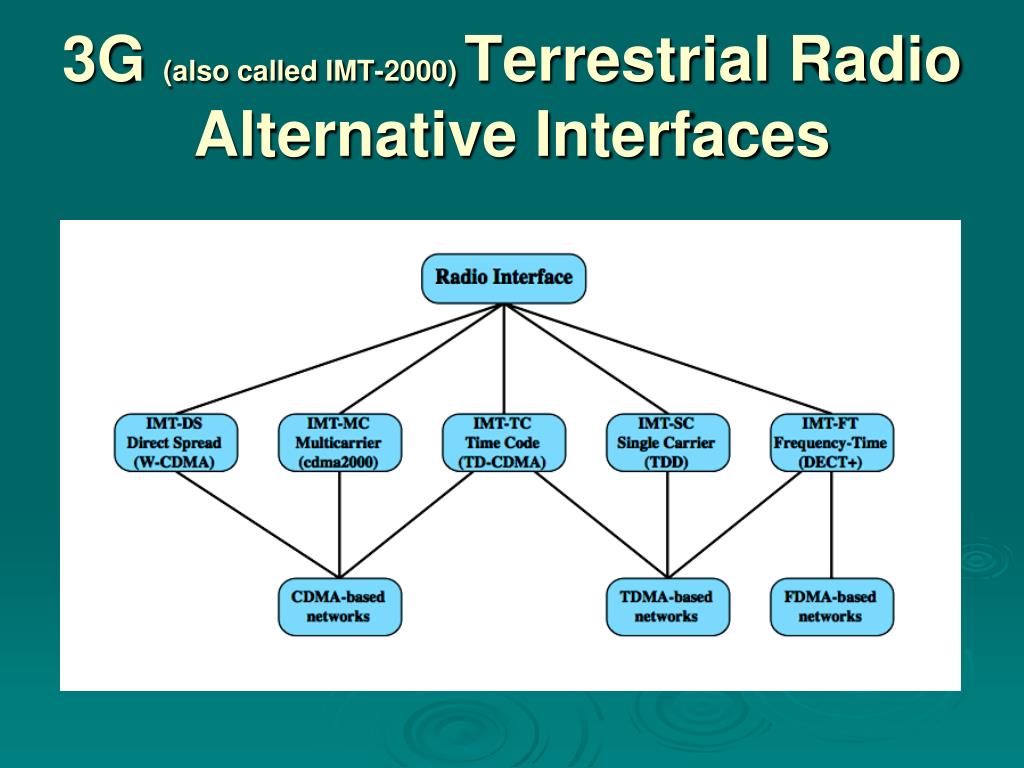 3G (also called IMT-2000) Terrestrial Radio Alternative Interfaces

Radio Interface

IMT-DS
Direct Spread
(W-CDMA)

IMT-MC
Multicarrier
(cdma2000)

IMT-TC
Time Code
(TD-CDMA)

IMT-SC
Single Carrier
(TDD)

IMT-FT
Frequency-Time
(DECT+)

CDMA-based networks

TDMA-based networks

FDMA-based networks